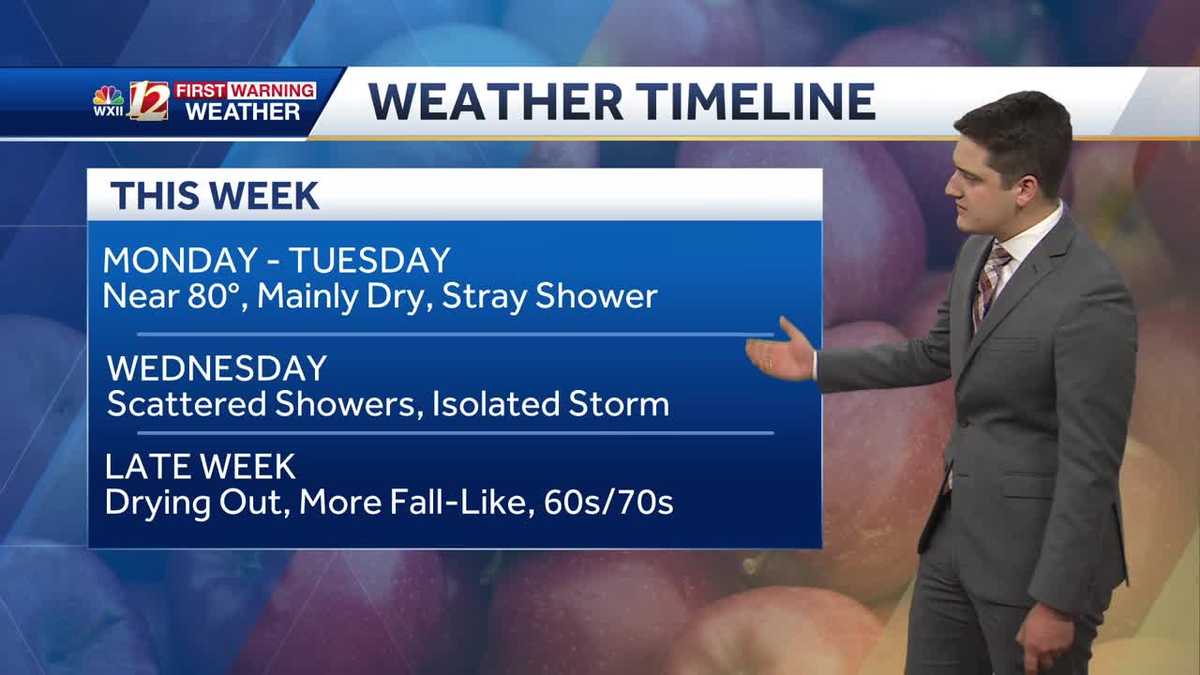 WXII 12 FIRST WARNING WEATHER

WEATHER TIMELINE

THIS WEEK

MONDAY - TUESDAY
Near 80°, Mainly Dry, Stray Shower

WEDNESDAY
Scattered Showers, Isolated Storm

LATE WEEK
Drying Out, More Fall-Like, 60s/70s